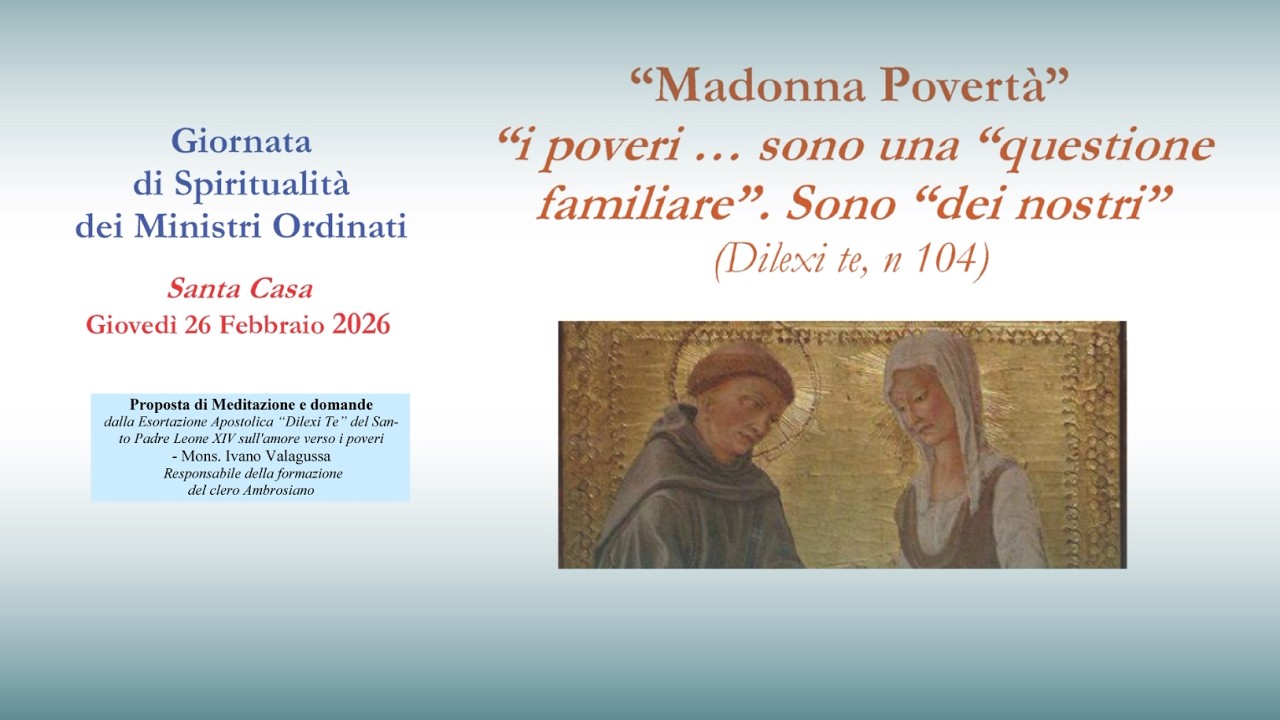 Giornata
di Spiritualità
dei Ministri Ordinati

Santa Casa
Giovedì 26 Febbraio 2026

Proposta di Meditazione e domande
dalla Esortazione Apostolica "Dilexi Te" del Santo Padre Leone XIV sull'amore verso i poveri
- Mons. Ivano Valagussa
Responsabile della formazione
del clero Ambrosiano

"Madonna Povertà"
"i poveri … sono una "questione familiare". Sono "dei nostri"
(Dilexi te, n 104)